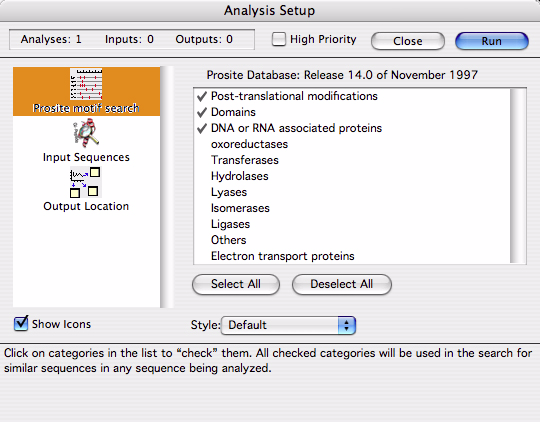 Analysis Setup

Analyses: 1 Inputs: 0 Outputs: 0

High Priority

Close

Run

Prosite motif search

Input Sequences

Output Location

Prosite Database: Release 14.0 of November 1997

✓ Post-translational modifications
✓ Domains
✓ DNA or RNA associated proteins
oxoreductases
Transferases
Hydrolases
Lyases
Isomerases
Ligases
Others
Electron transport proteins

Select All

Deselect All

Show Icons

Style: Default

Click on categories in the list to “check” them. All checked categories will be used in the search for similar sequences in any sequence being analyzed.